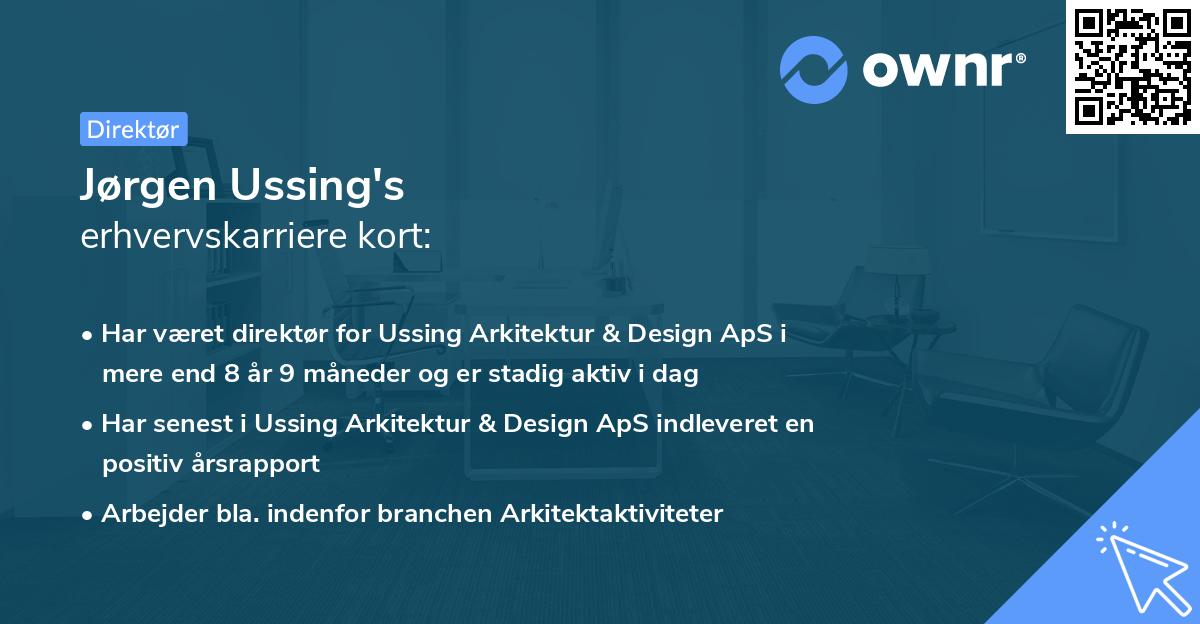 ownr®

Direktør

Jørgen Ussing's
erhvervskarriere kort:

• Har været direktør for Ussing Arkitektur & Design ApS i mere end 8 år 9 måneder og er stadig aktiv i dag
• Har senest i Ussing Arkitektur & Design ApS indleveret en positiv årsrapport
• Arbejder bla. indenfor branchen Arkitektaktiviteter